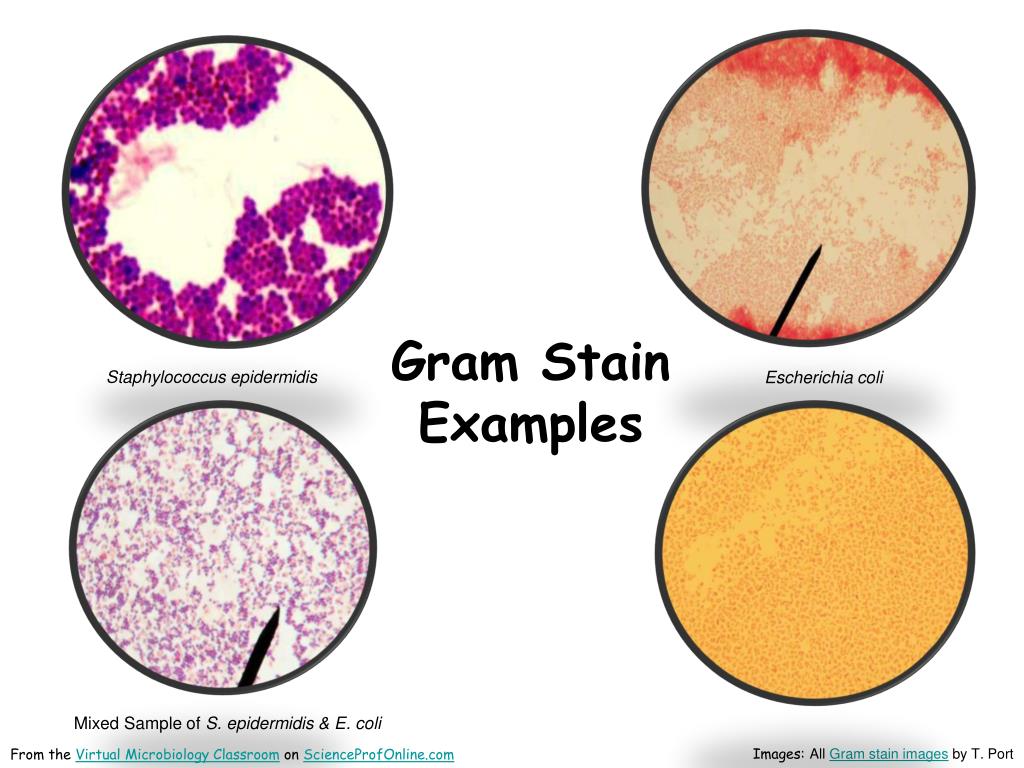 Staphylococcus epidermidis

Gram Stain Examples

Escherichia coli

Mixed Sample of S. epidermidis & E. coli

From the Virtual Microbiology Classroom on ScienceProfOnline.com

Images: All Gram stain images by T. Port